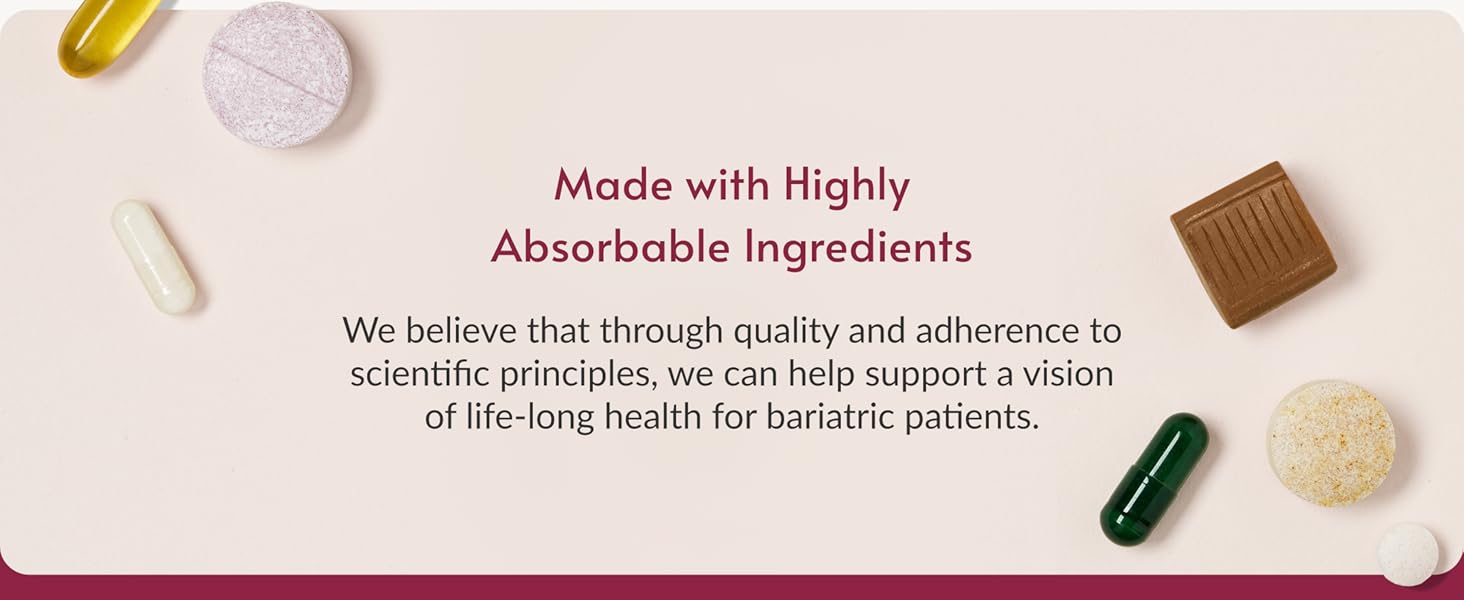 Made with Highly Absorbable Ingredients

We believe that through quality and adherence to scientific principles, we can help support a vision of life-long health for bariatric patients.